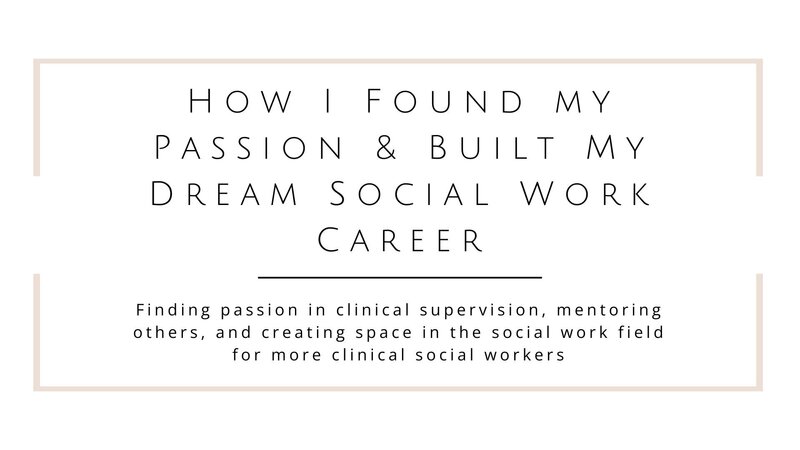 How I Found my Passion & Built My Dream Social Work Career

Finding passion in clinical supervision, mentoring others, and creating space in the social work field for more clinical social workers